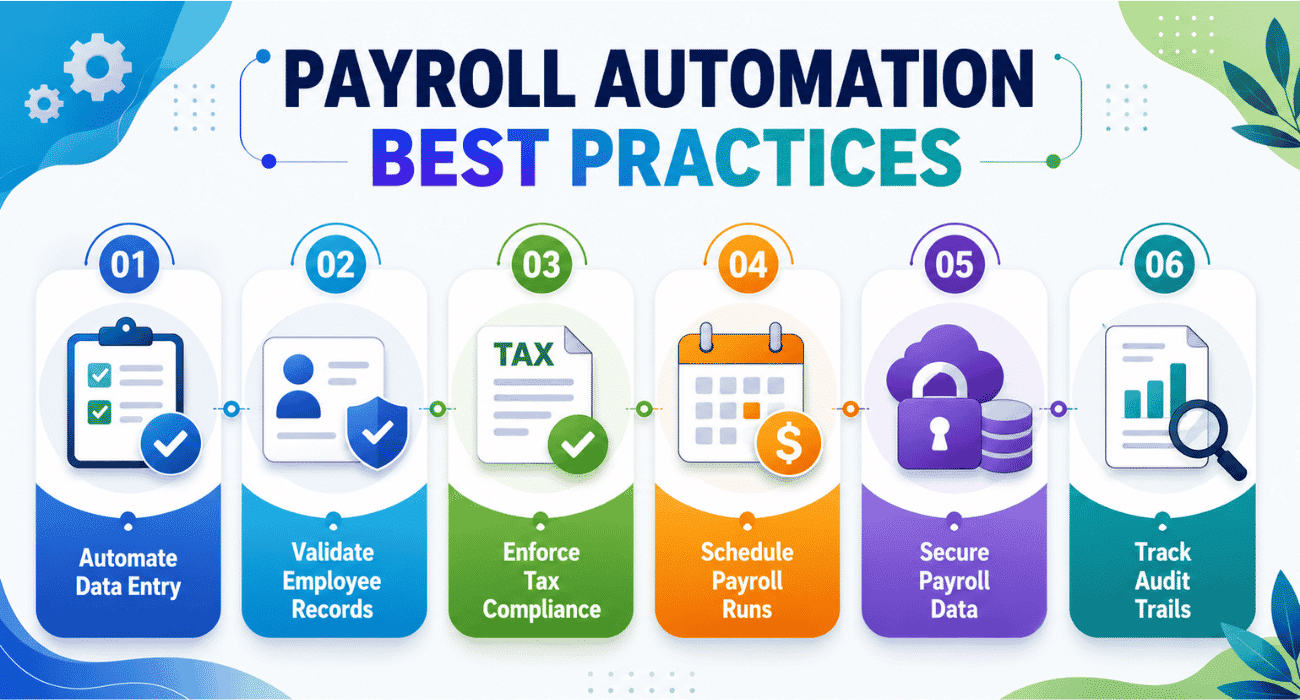 PAYROLL AUTOMATION
BEST PRACTICES

01
Automate Data Entry

02
Validate Employee Records

03
TAX
Enforce Tax Compliance

04
$
Schedule Payroll Runs

05
Secure Payroll Data

06
Track Audit Trails